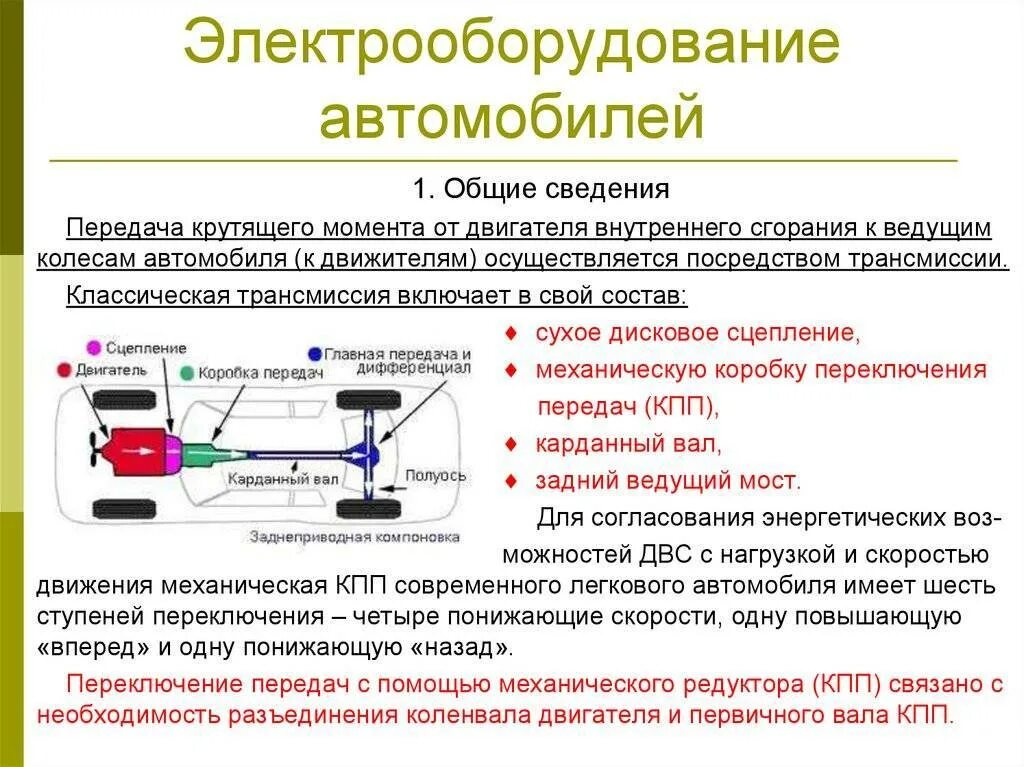 Электрооборудование автомобилей

1. Общие сведения

Передача крутящего момента от двигателя внутреннего сгорания к ведущим колесам автомобиля (к движителям) осуществляется посредством трансмиссии.

Классическая трансмиссия включает в свой состав:

Сцепление
Двигатель
Коробка передач
Главная передача и дифференциал
Карданный вал
Полуось
Заднеприводная компоновка

♦ сухое дисковое сцепление,
♦ механическую коробку переключения передач (КПП),
♦ карданный вал,
♦ задний ведущий мост.

Для согласования энергетических возможностей ДВС с нагрузкой и скоростью движения механическая КПП современного легкового автомобиля имеет шесть ступеней переключения – четыре понижающие скорости, одну повышающую «вперед» и одну понижающую «назад».

Переключение передач с помощью механического редуктора (КПП) связано с необходимость разъединения коленвала двигателя и первичного вала КПП.